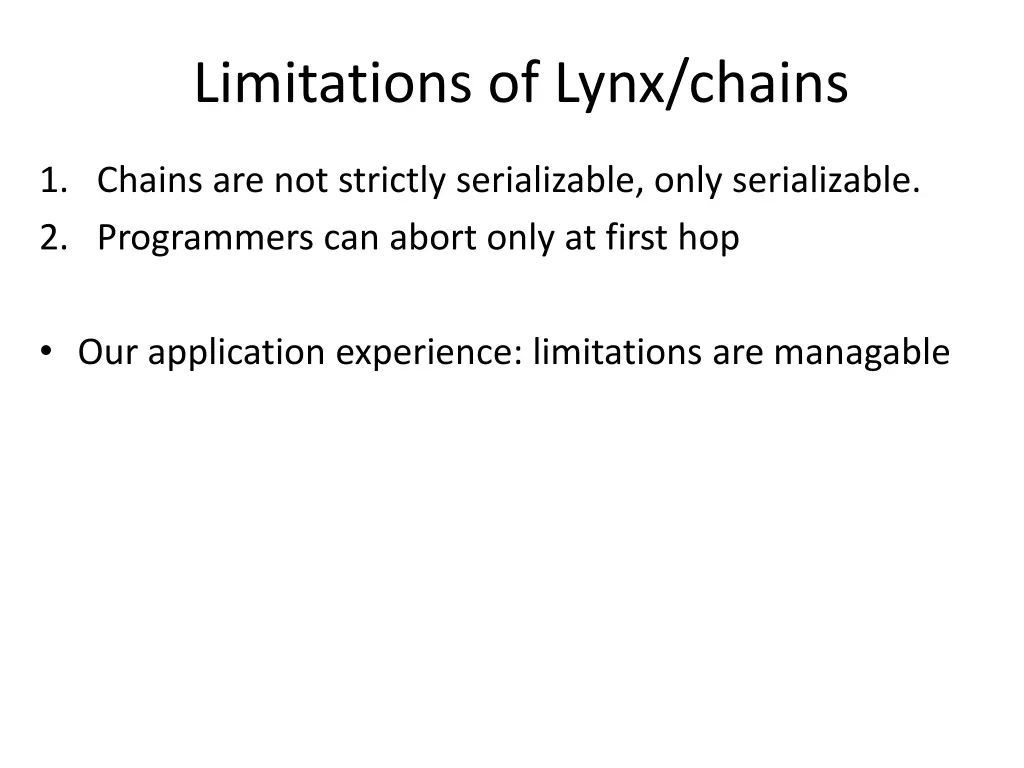 Limitations of Lynx/chains

1. Chains are not strictly serializable, only serializable.
2. Programmers can abort only at first hop

• Our application experience: limitations are managable